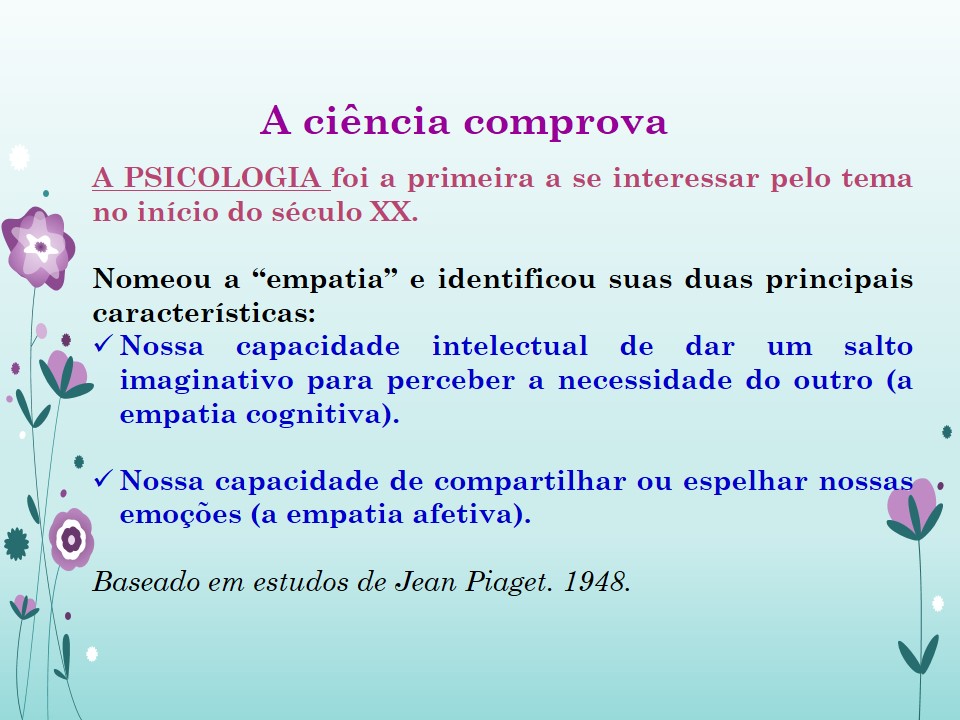 A ciência comprova

A PSICOLOGIA foi a primeira a se interessar pelo tema no início do século XX.

Nomeou a “empatia” e identificou suas duas principais características:
✓ Nossa capacidade intelectual de dar um salto imaginativo para perceber a necessidade do outro (a empatia cognitiva).

✓ Nossa capacidade de compartilhar ou espelhar nossas emoções (a empatia afetiva).

Baseado em estudos de Jean Piaget. 1948.